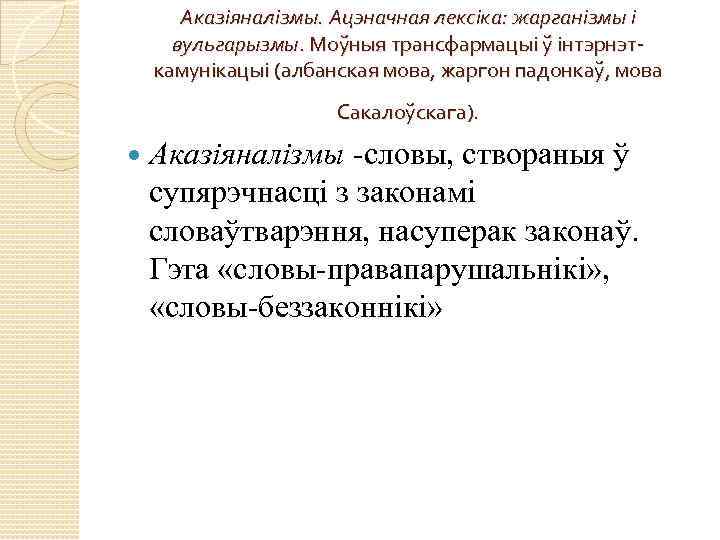 Аказіяналізмы. Ацэначная лексіка: жарганізмы і вульгарызмы. Моўныя трансфармацыі ў інтэрнэт-камунікацыі (албанская мова, жаргон падонкаў, мова Сакалоўскага).

Аказіяналізмы -словы, створаныя ў супярэчнасці з законамі словаўтварэння, насуперак законаў. Гэта «словы-правапарушальнікі», «словы-беззаконнікі»